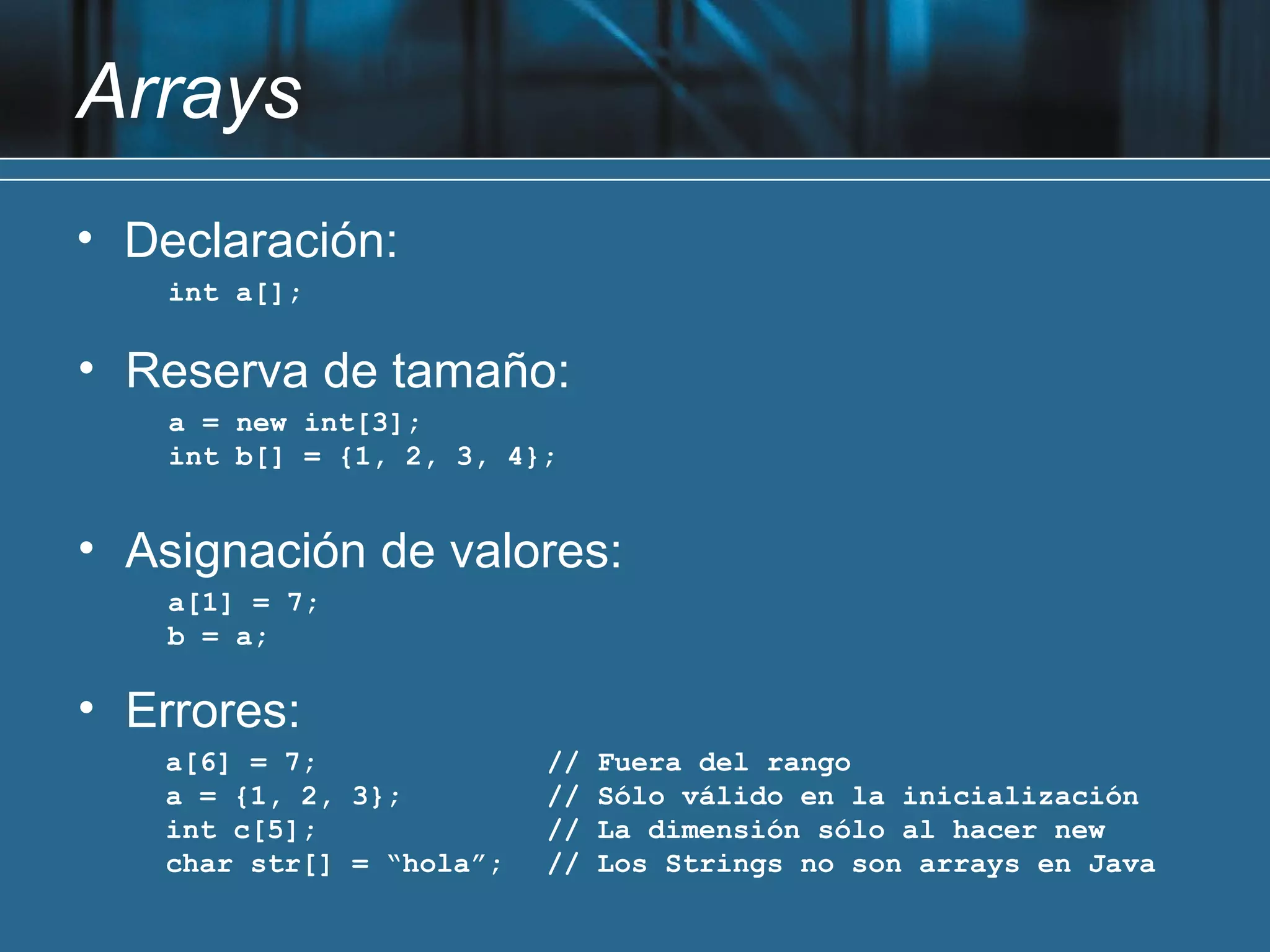 Arrays

• Declaración:

int a[];

• Reserva de tamaño:

a = new int[3];
int b[] = {1, 2, 3, 4};

• Asignación de valores:

a[1] = 7;
b = a;

• Errores:

a[6] = 7; // Fuera del rango
a = {1, 2, 3}; // Sólo válido en la inicialización
int c[5]; // La dimensión sólo al hacer new
char str[] = “hola”; // Los Strings no son arrays en Java